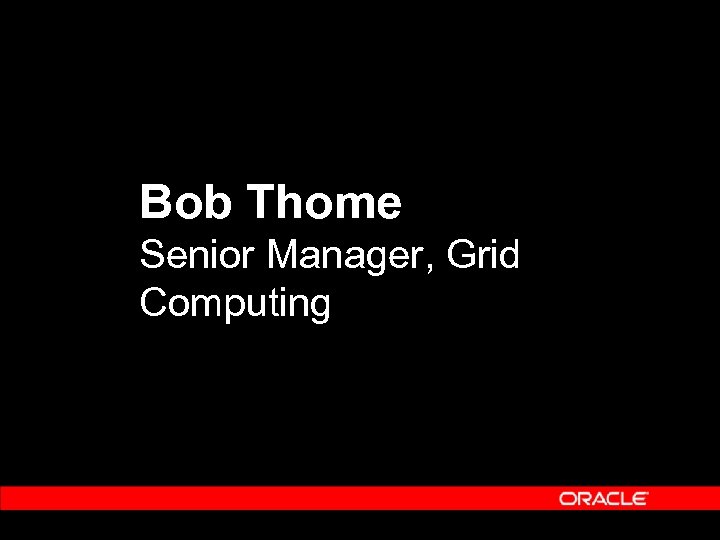 Bob Thome

Senior Manager, Grid Computing

ORACLE